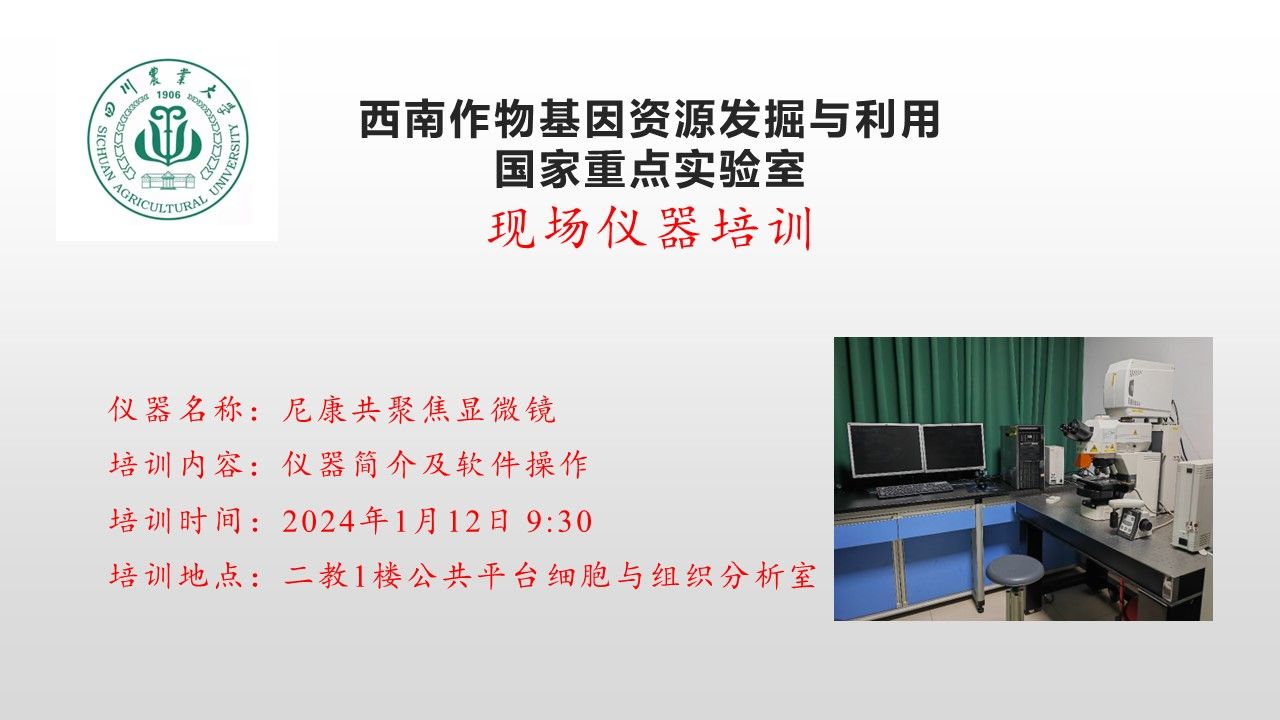 四川農業大學
1906
SICHUAN AGRICULTURAL UNIVERSITY

西南作物基因资源发掘与利用
国家重点实验室
现场仪器培训

仪器名称：尼康共聚焦显微镜
培训内容：仪器简介及软件操作
培训时间：2024年1月12日 9:30
培训地点：二教1楼公共平台细胞与组织分析室